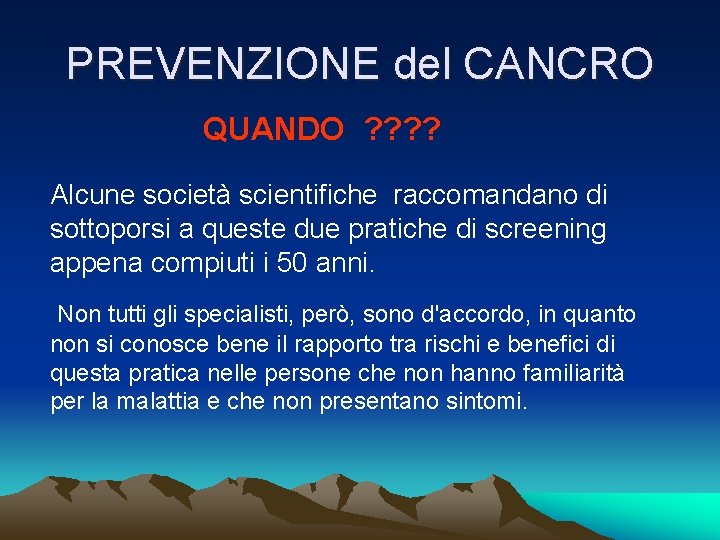 PREVENZIONE del CANCRO

QUANDO ????

Alcune società scientifiche raccomandano di sottoporsi a queste due pratiche di screening appena compiuti i 50 anni.

Non tutti gli specialisti, però, sono d'accordo, in quanto non si conosce bene il rapporto tra rischi e benefici di questa pratica nelle persone che non hanno familiarità per la malattia e che non presentano sintomi.